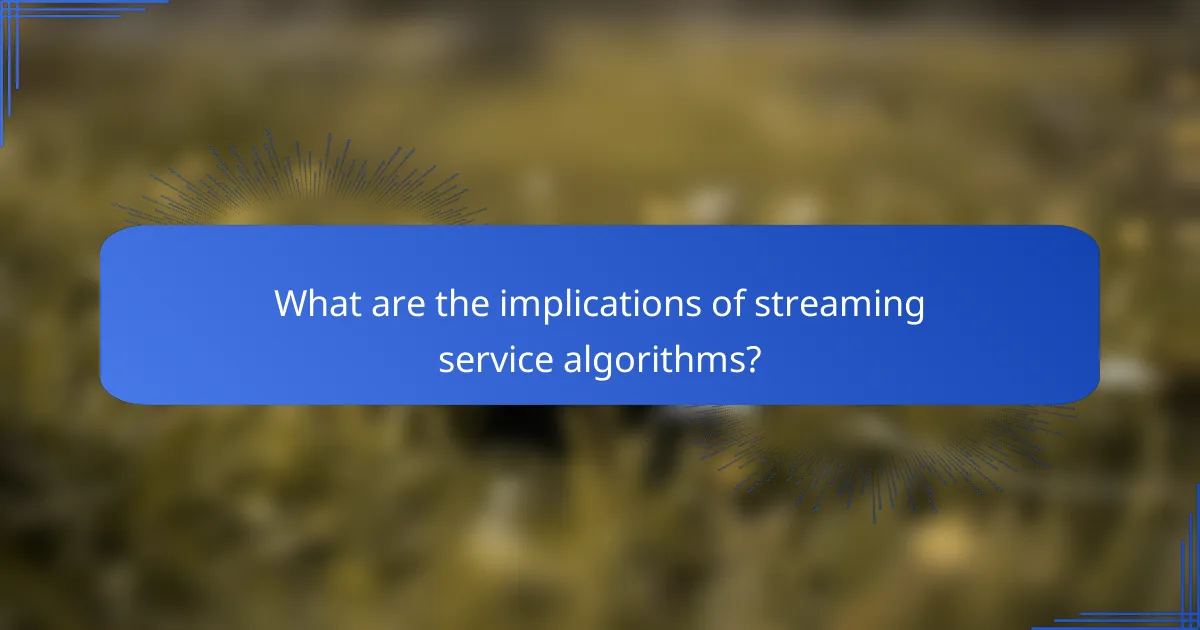 What are the implications of streaming service algorithms?